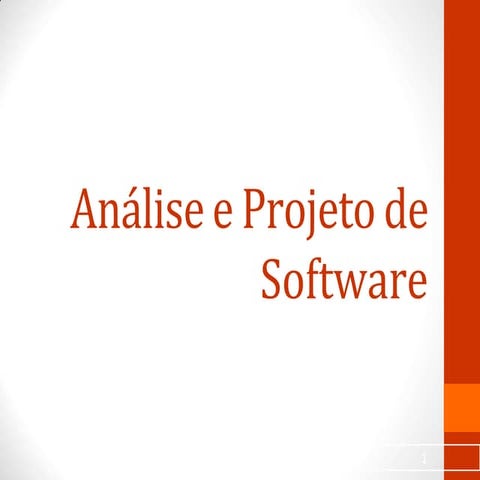 Análise e Projeto de Software

1